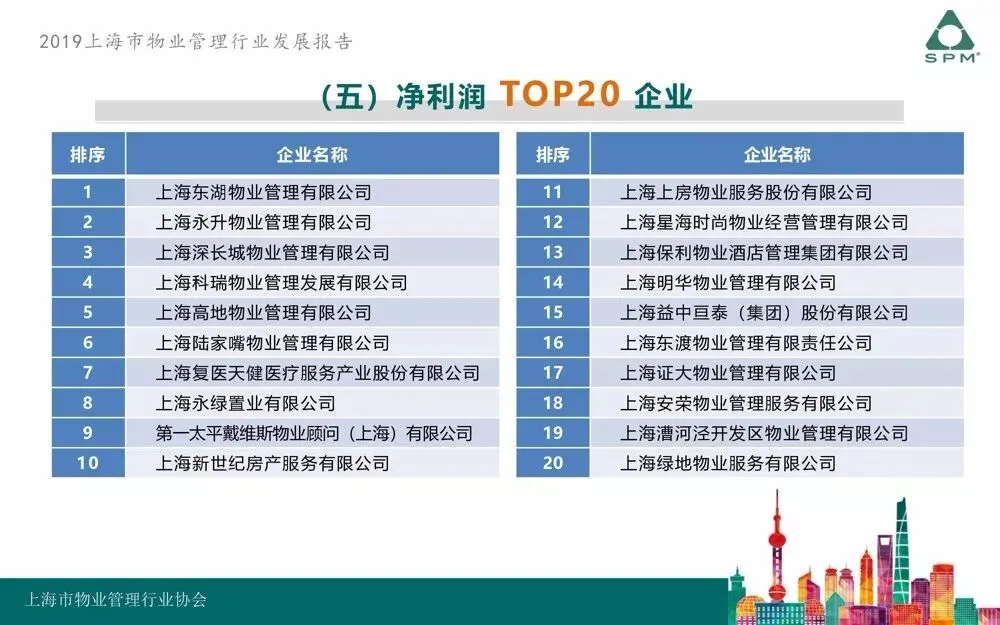 2019上海市物业管理行业发展报告

SPM

（五）净利润 TOP20 企业

| 排序 | 企业名称 |
|---|---|
| 1 | 上海东湖物业管理有限公司 |
| 2 | 上海永升物业管理有限公司 |
| 3 | 上海深长城物业管理有限公司 |
| 4 | 上海科瑞物业管理发展有限公司 |
| 5 | 上海高地物业管理有限公司 |
| 6 | 上海陆家嘴物业管理有限公司 |
| 7 | 上海复医天健医疗服务产业股份有限公司 |
| 8 | 上海永绿置业有限公司 |
| 9 | 第一太平戴维斯物业顾问（上海）有限公司 |
| 10 | 上海新世纪房产服务有限公司 |

| 排序 | 企业名称 |
|---|---|
| 11 | 上海上房物业服务股份有限公司 |
| 12 | 上海星海时尚物业经营管理有限公司 |
| 13 | 上海保利物业酒店管理集团有限公司 |
| 14 | 上海明华物业管理有限公司 |
| 15 | 上海益中亘泰（集团）股份有限公司 |
| 16 | 上海东渡物业管理有限责任公司 |
| 17 | 上海证大物业管理有限公司 |
| 18 | 上海安荣物业管理服务有限公司 |
| 19 | 上海漕河泾开发区物业管理有限公司 |
| 20 | 上海绿地物业服务有限公司 |

上海市物业管理行业协会